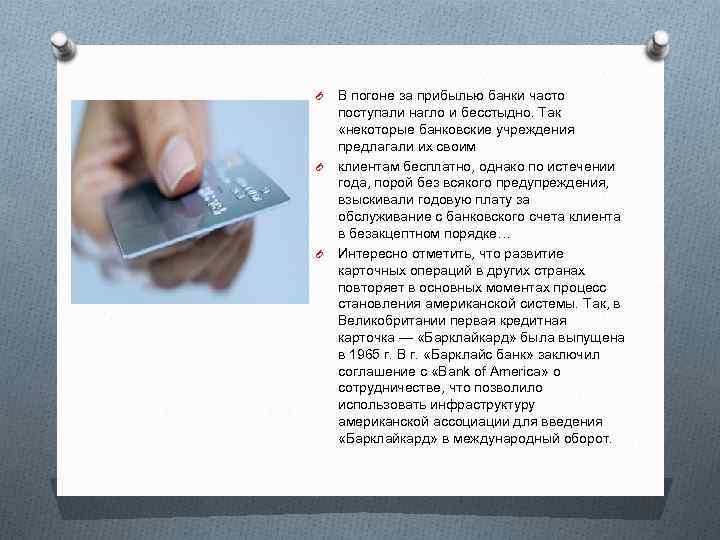 В погоне за прибылью банки часто поступали нагло и бесстыдно. Так «некоторые банковские учреждения предлагали их своим

клиентам бесплатно, однако по истечении года, порой без всякого предупреждения, взыскивали годовую плату за обслуживание с банковского счета клиента в безакцептном порядке…

Интересно отметить, что развитие карточных операций в других странах повторяет в основных моментах процесс становления американской системы. Так, в Великобритании первая кредитная карточка — «Барклайкард» была выпущена в 1965 г. В г. «Барклайс банк» заключил соглашение с «Bank of America» о сотрудничестве, что позволило использовать инфраструктуру американской ассоциации для введения «Барклайкард» в международный оборот.